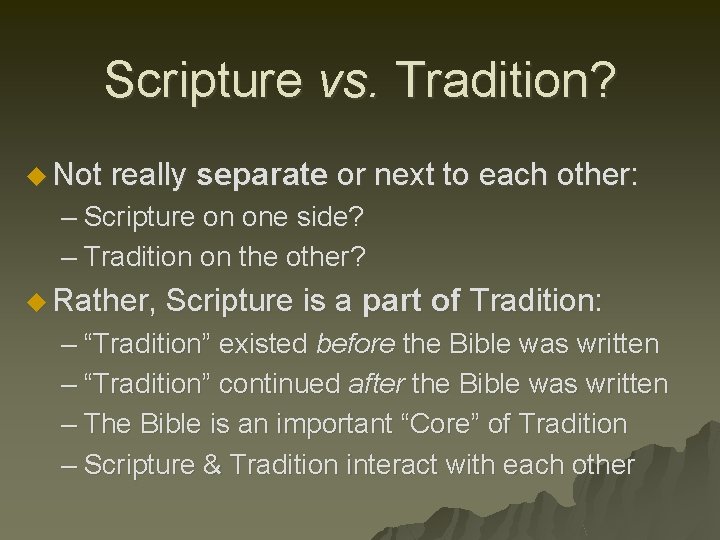 Scripture vs. Tradition?

◆ Not really separate or next to each other:
– Scripture on one side?
– Tradition on the other?

◆ Rather, Scripture is a part of Tradition:
– “Tradition” existed before the Bible was written
– “Tradition” continued after the Bible was written
– The Bible is an important “Core” of Tradition
– Scripture & Tradition interact with each other